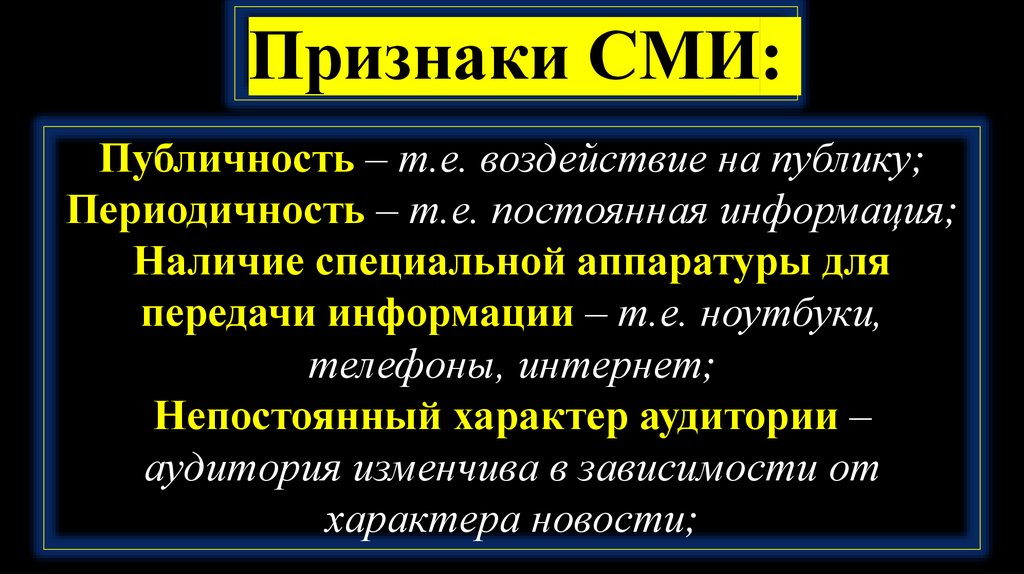 Признаки СМИ:

Публичность – т.е. воздействие на публику;
Периодичность – т.е. постоянная информация;
Наличие специальной аппаратуры для передачи информации – т.е. ноутбуки, телефоны, интернет;
Непостоянный характер аудитории – аудитория изменчива в зависимости от характера новости;